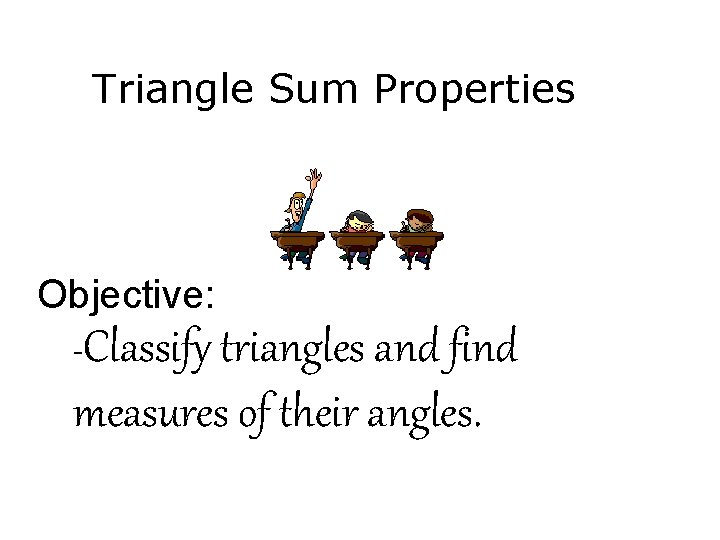 Triangle Sum Properties

Objective:

-Classify triangles and find measures of their angles.